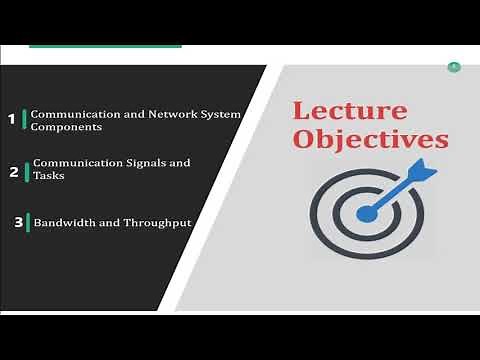 1 Communication and Network System Components

2 Communication Signals and Tasks

3 Bandwidth and Throughput

Lecture Objectives